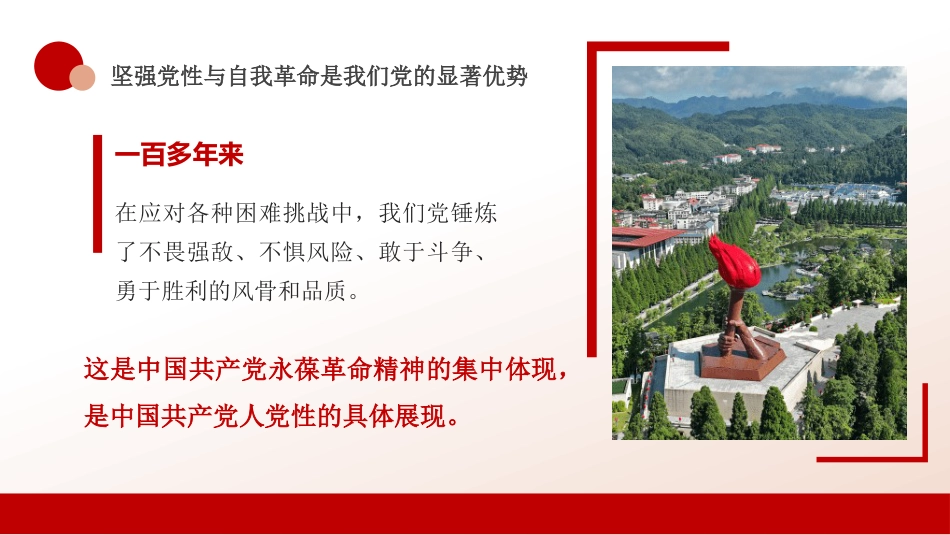 坚强党性与自我革命是我们党的显著优势

一百多年来

在应对各种困难挑战中，我们党锤炼了不畏强敌、不惧风险、敢于斗争、勇于胜利的风骨和品质。

这是中国共产党永葆革命精神的集中体现，是中国共产党人党性的具体展现。